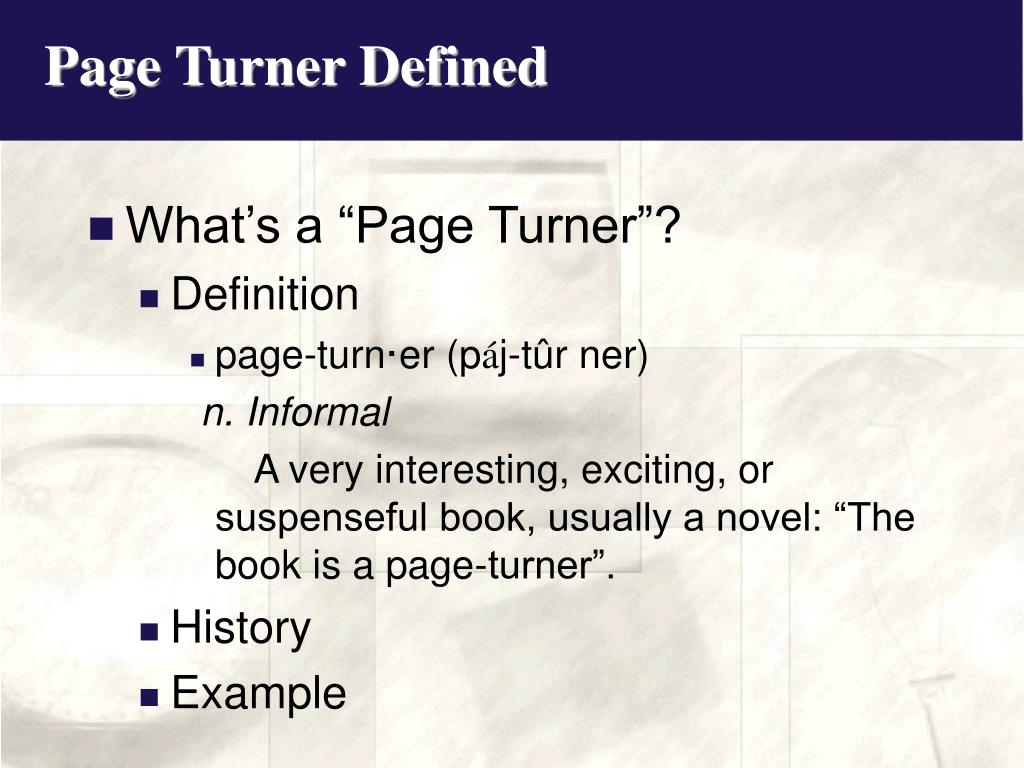 Page Turner Defined

What’s a “Page Turner”?

Definition

page-turn·er (páj-tûr ner)

n. Informal

A very interesting, exciting, or suspenseful book, usually a novel: “The book is a page-turner”.

History

Example